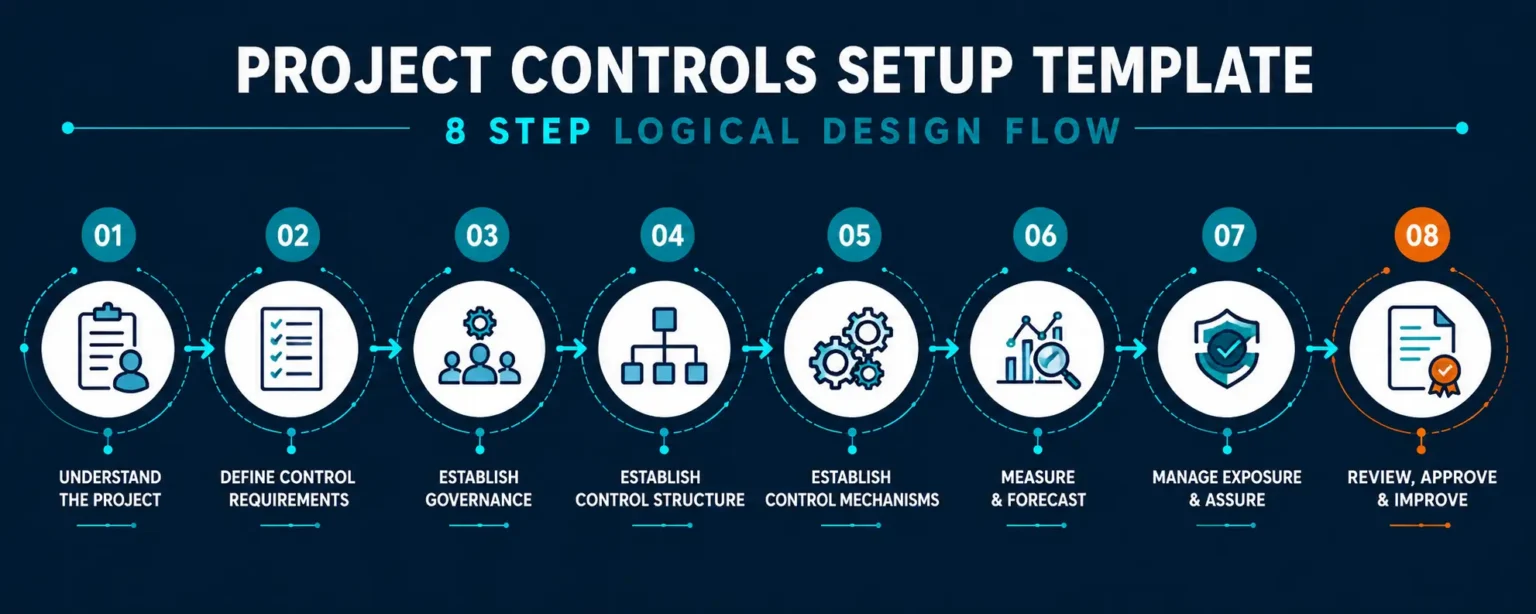 PROJECT CONTROLS SETUP TEMPLATE

8 STEP LOGICAL DESIGN FLOW

01
UNDERSTAND THE PROJECT

02
DEFINE CONTROL REQUIREMENTS

03
ESTABLISH GOVERNANCE

04
ESTABLISH CONTROL STRUCTURE

05
ESTABLISH CONTROL MECHANISMS

06
MEASURE & FORECAST

07
MANAGE EXPOSURE & ASSURE

08
REVIEW, APPROVE & IMPROVE